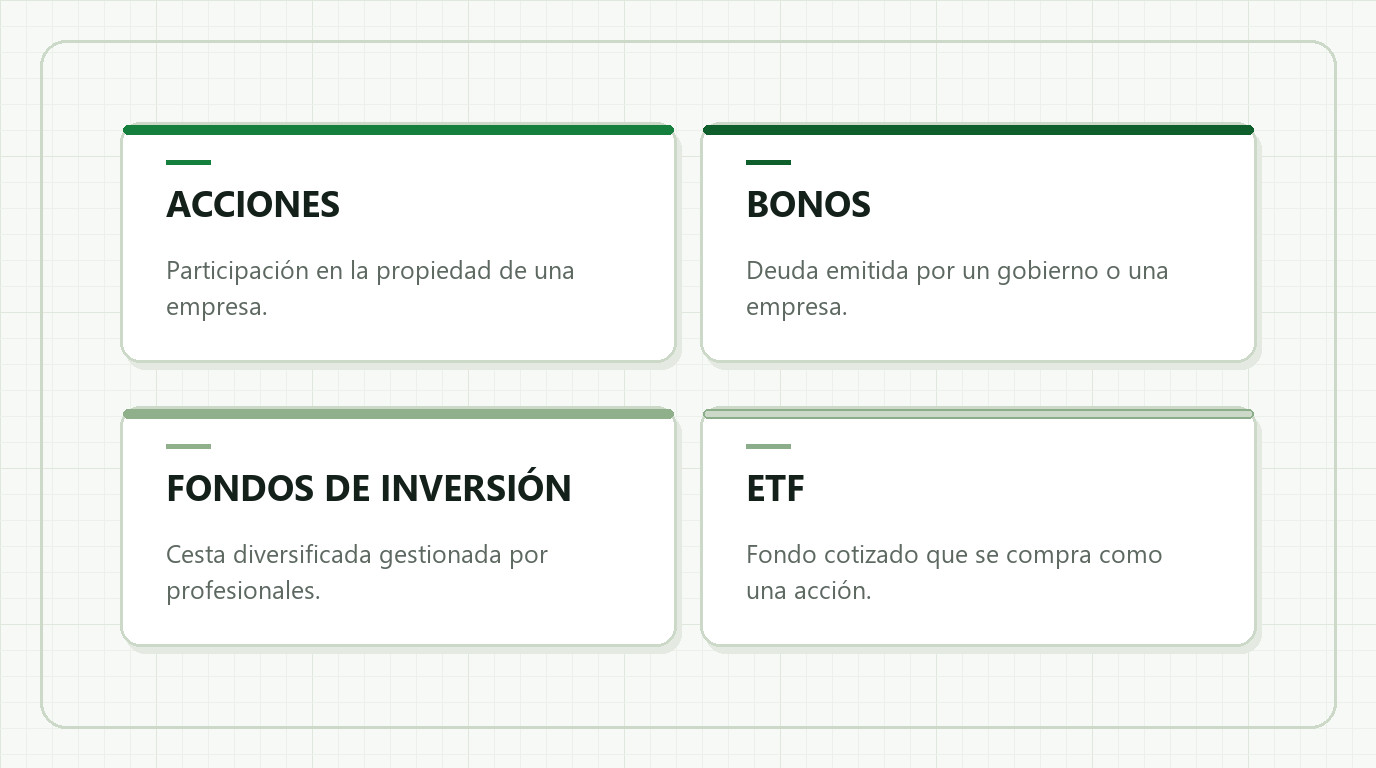 ACCIONES

Participación en la propiedad de una empresa.

BONOS

Deuda emitida por un gobierno o una empresa.

FONDOS DE INVERSIÓN

Cesta diversificada gestionada por profesionales.

ETF

Fondo cotizado que se compra como una acción.